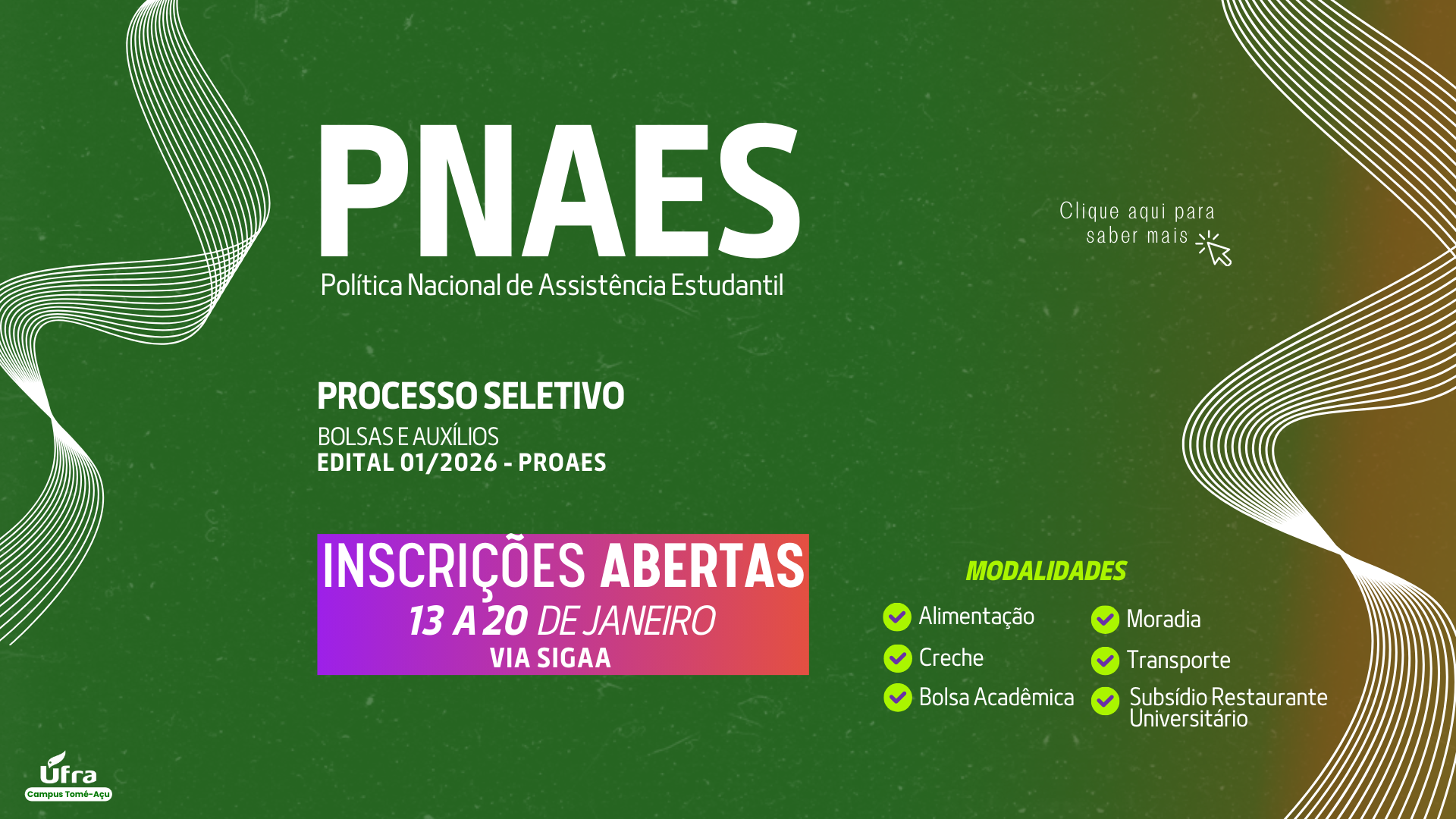 PNAES
Política Nacional de Assistência Estudantil

Clique aqui para saber mais

PROCESSO SELETIVO
BOLSAS E AUXÍLIOS
EDITAL 01/2026 - PROAES

INSCRIÇÕES ABERTAS
13 A 20 DE JANEIRO
VIA SIGAA

MODALIDADES
Alimentação
Creche
Bolsa Acadêmica
Moradia
Transporte
Subsídio Restaurante Universitário

Ufra
Campus Tomé-Açu